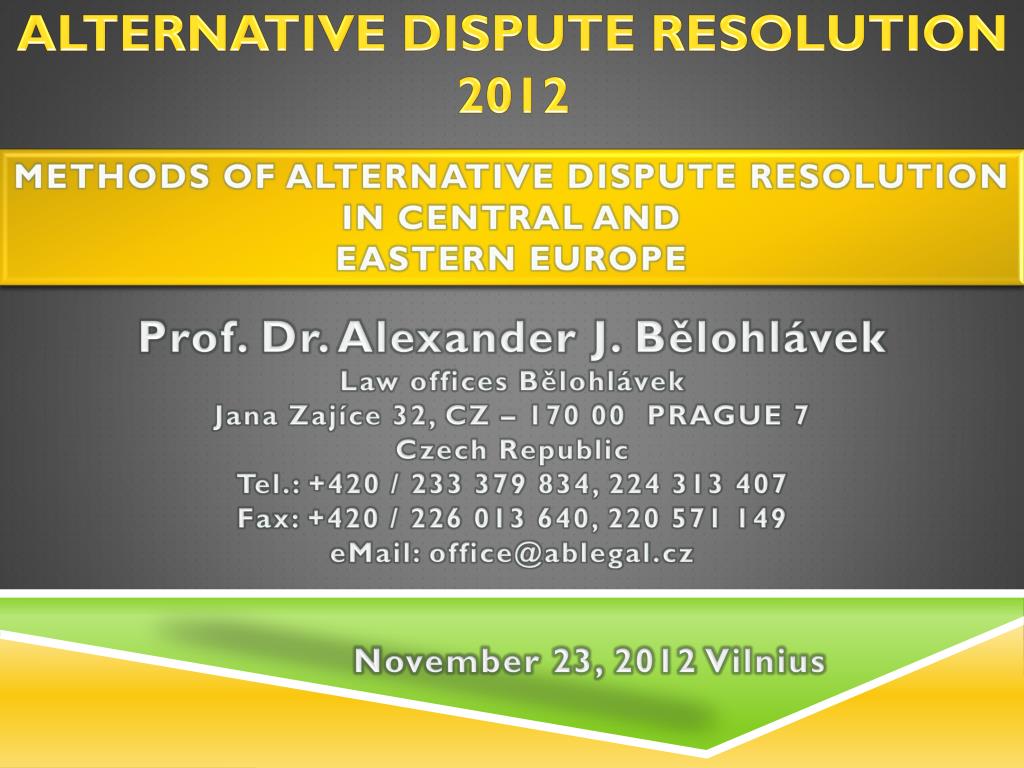 ALTERNATIVE DISPUTE RESOLUTION
2012

METHODS OF ALTERNATIVE DISPUTE RESOLUTION IN CENTRAL AND EASTERN EUROPE

Prof. Dr. Alexander J. Bělohlávek
Law offices Bělohlávek
Jana Zajíce 32, CZ – 170 00 PRAGUE 7
Czech Republic
Tel.: +420 / 233 379 834, 224 313 407
Fax: +420 / 226 013 640, 220 571 149
eMail: office@ablegal.cz

November 23, 2012 Vilnius